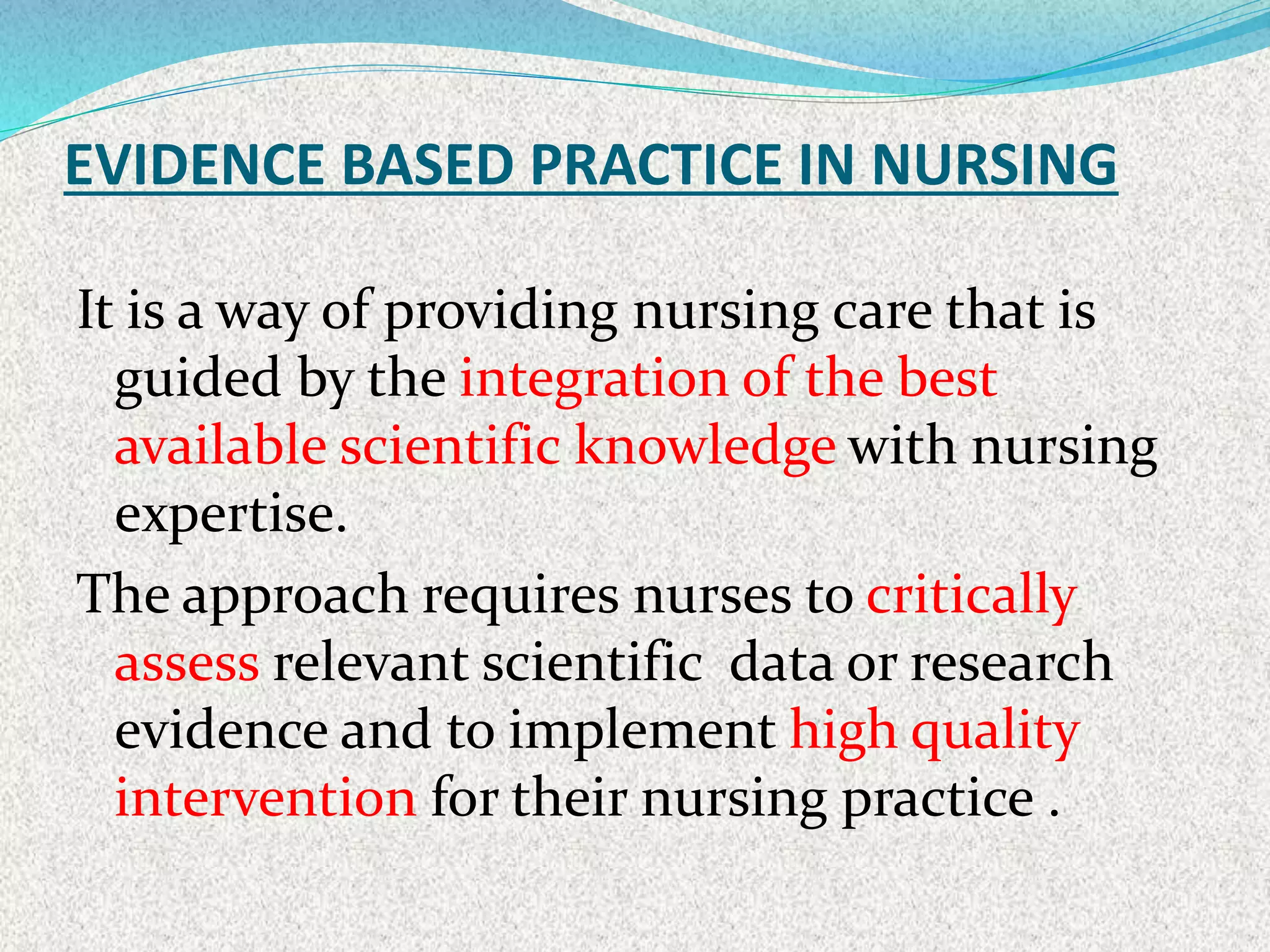 EVIDENCE BASED PRACTICE IN NURSING

It is a way of providing nursing care that is guided by the integration of the best available scientific knowledge with nursing expertise.

The approach requires nurses to critically assess relevant scientific  data or research evidence and to implement high quality intervention for their nursing practice .